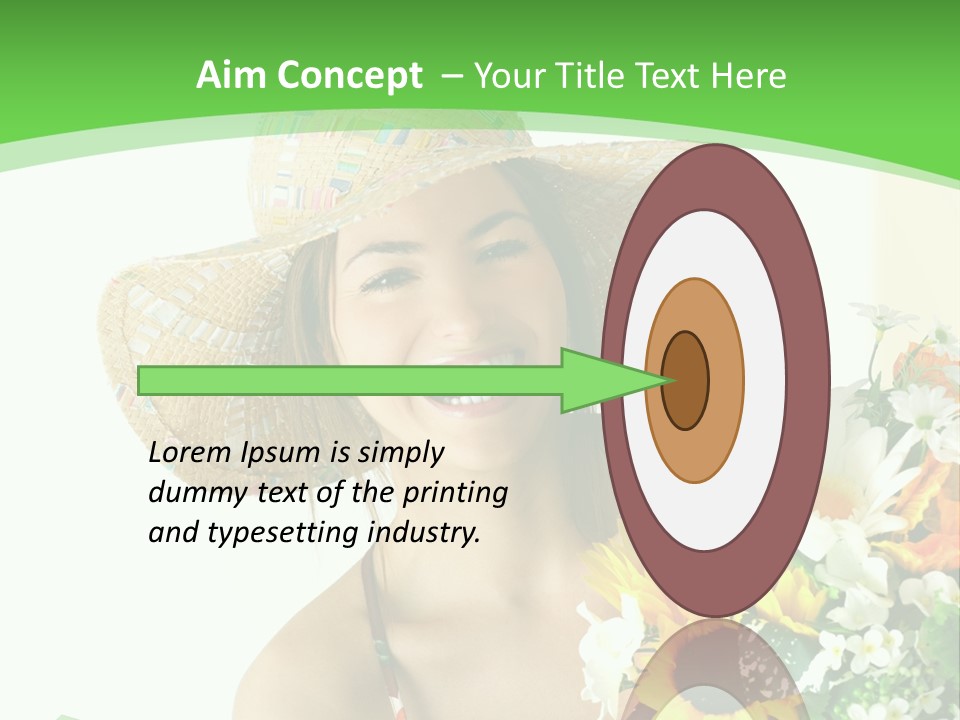 Aim Concept – Your Title Text Here

Lorem Ipsum is simply dummy text of the printing and typesetting industry.